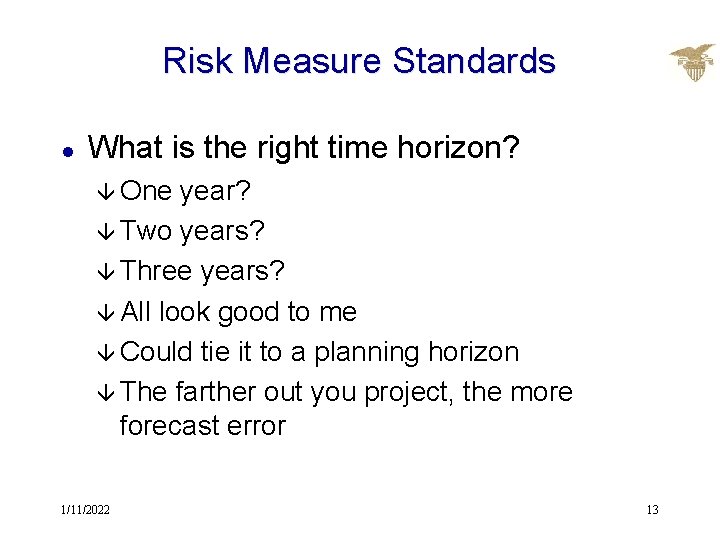 Risk Measure Standards

- What is the right time horizon?
  - One year?
  - Two years?
  - Three years?
  - All look good to me
  - Could tie it to a planning horizon
  - The farther out you project, the more forecast error

1/11/2022

13